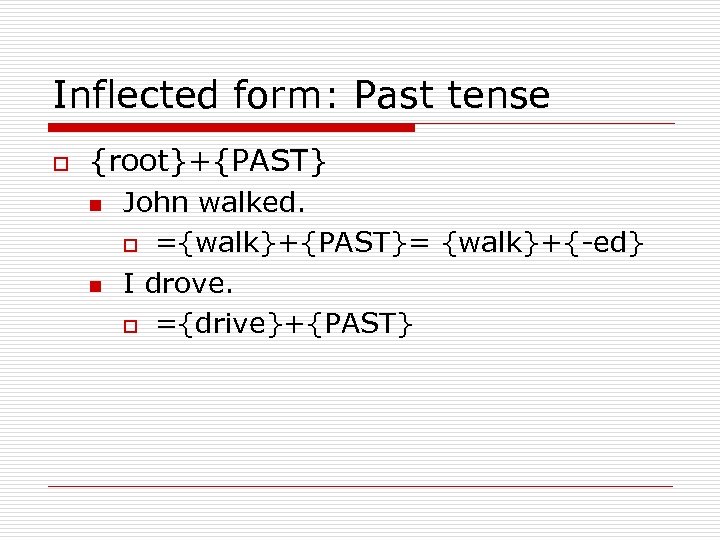 Inflected form: Past tense

{root}+{PAST}

John walked.

={walk}+{PAST}= {walk}+{-ed}

I drove.

={drive}+{PAST}